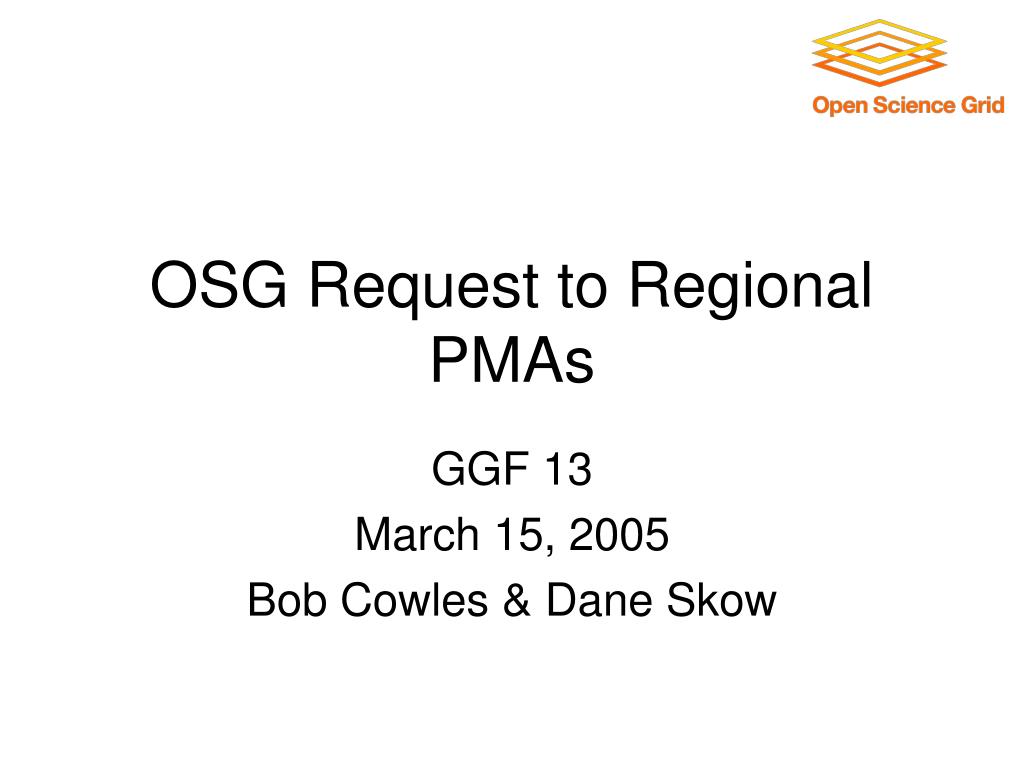 Open Science Grid

OSG Request to Regional PMAs

GGF 13
March 15, 2005
Bob Cowles & Dane Skow